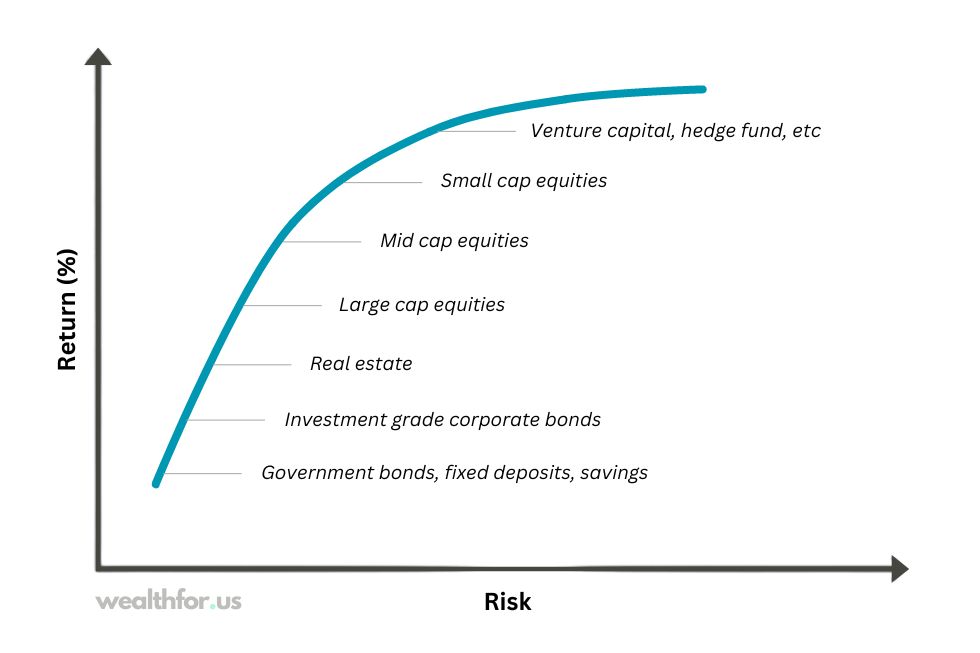 Return (%)

Venture capital, hedge fund, etc

Small cap equities

Mid cap equities

Large cap equities

Real estate

Investment grade corporate bonds

Government bonds, fixed deposits, savings

wealthfor.us

Risk